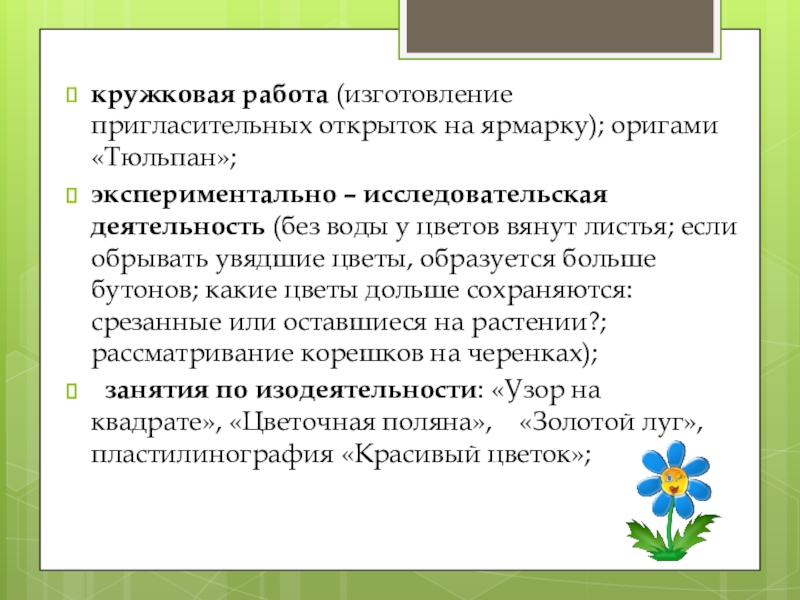 кружковая работа (изготовление пригласительных открыток на ярмарку); оригами «Тюльпан»;

экспериментально – исследовательская деятельность (без воды у цветов вянут листья; если обрывать увядшие цветы, образуется больше бутонов; какие цветы дольше сохраняются: срезанные или оставшиеся на растении?; рассматривание корешков на черенках);

занятия по изодеятельности: «Узор на квадрате», «Цветочная поляна», «Золотой луг», пластилинография «Красивый цветок»;